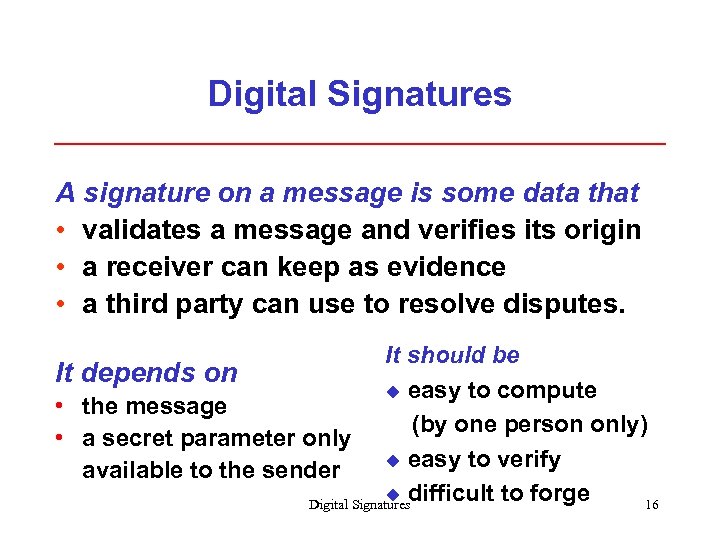 Digital Signatures

A signature on a message is some data that
• validates a message and verifies its origin
• a receiver can keep as evidence
• a third party can use to resolve disputes.

It depends on
• the message
• a secret parameter only available to the sender

It should be
◆ easy to compute (by one person only)
◆ easy to verify
◆ difficult to forge

Digital Signatures 16